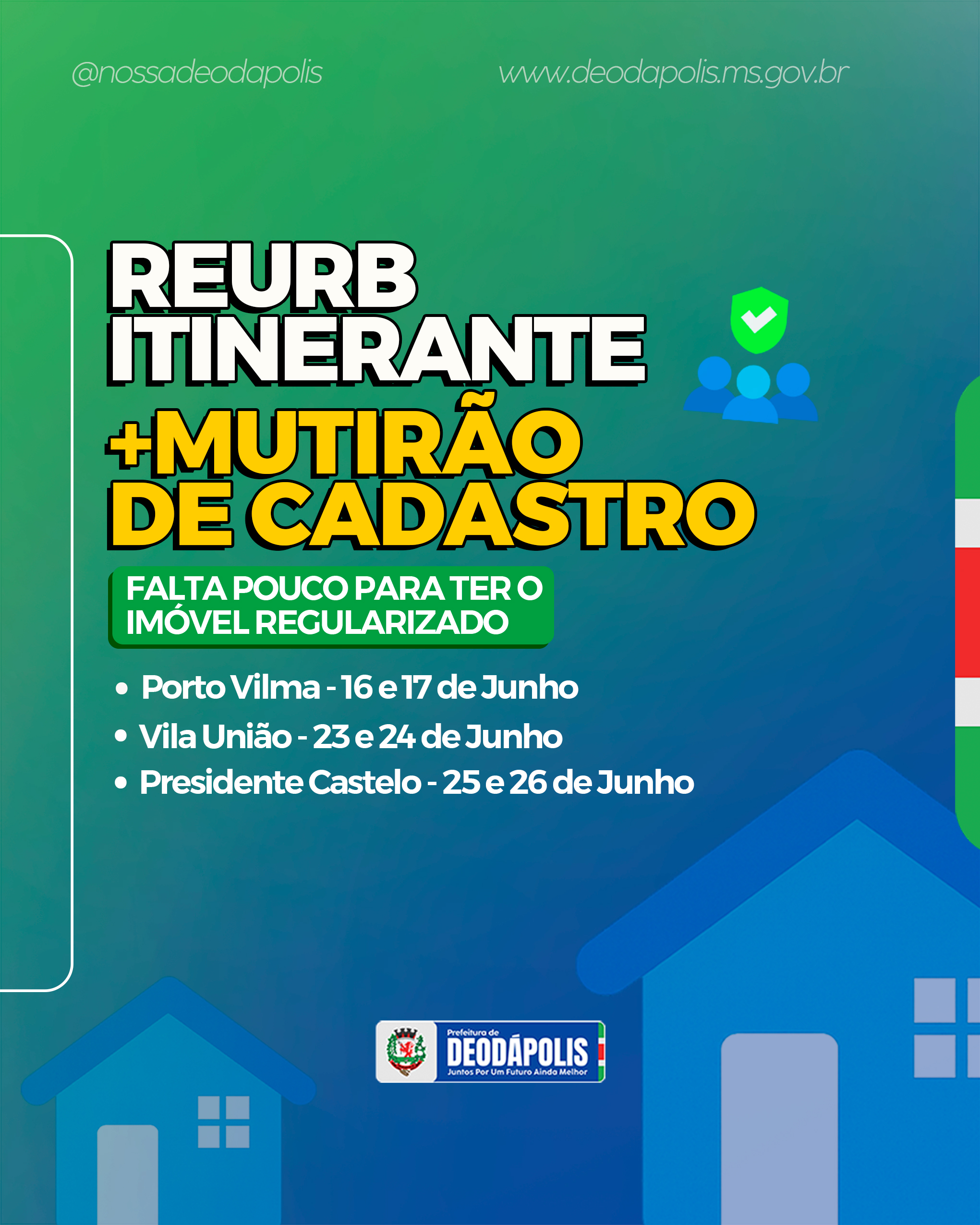 @nossadeodapolis

www.deodapolis.ms.gov.br

REURB ITINERANTE

+MUTIRÃO DE CADASTRO

FALTA POUCO PARA TER O IMÓVEL REGULARIZADO

• Porto Vilma - 16 e 17 de Junho
• Vila União - 23 e 24 de Junho
• Presidente Castelo - 25 e 26 de Junho

Prefeitura de
DEODÁPOLIS
Juntos Por Um Futuro Ainda Melhor